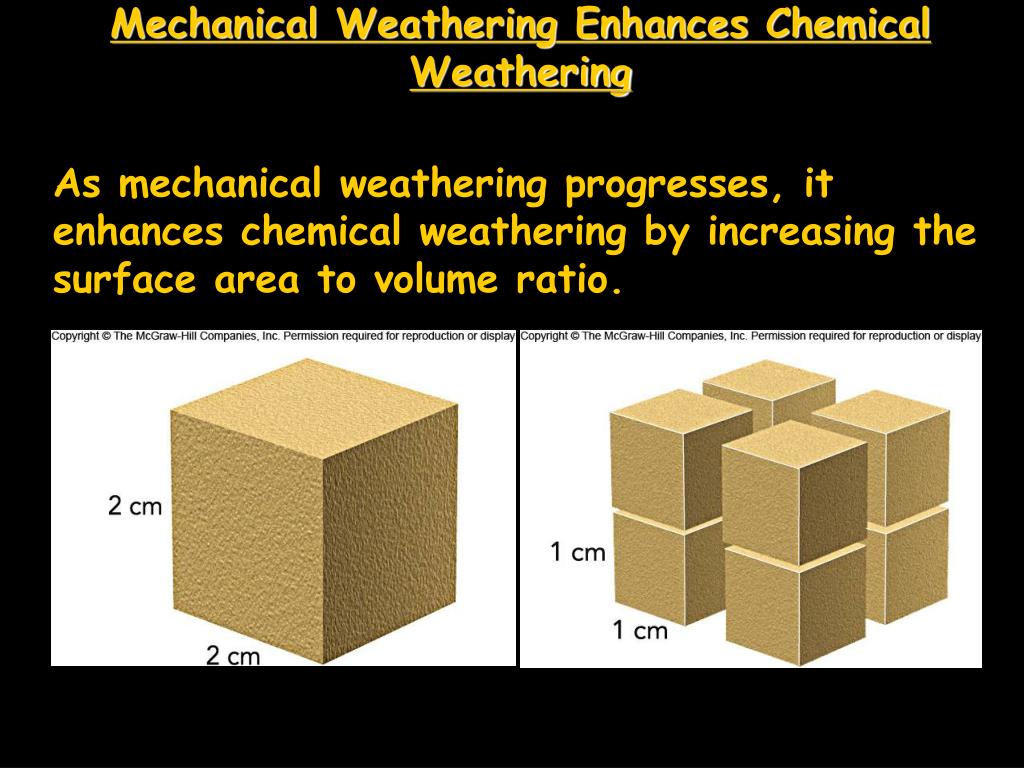 Mechanical Weathering Enhances Chemical Weathering

As mechanical weathering progresses, it enhances chemical weathering by increasing the surface area to volume ratio.

Copyright © The McGraw-Hill Companies, Inc. Permission required for reproduction or display

2 cm

2 cm

Copyright © The McGraw-Hill Companies, Inc. Permission required for reproduction or display

1 cm

1 cm